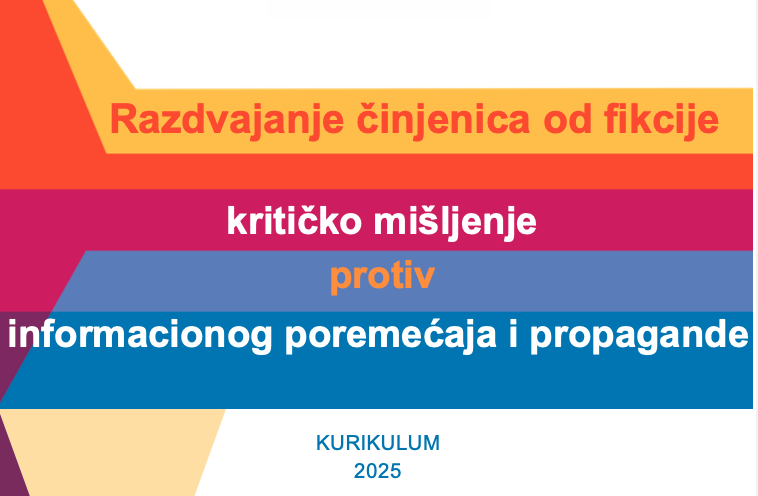 Razdvajanje činjenica od fikcije

kritičko mišljenje

protiv

informacionog poremećaja i propagande

KURIKULUM
2025